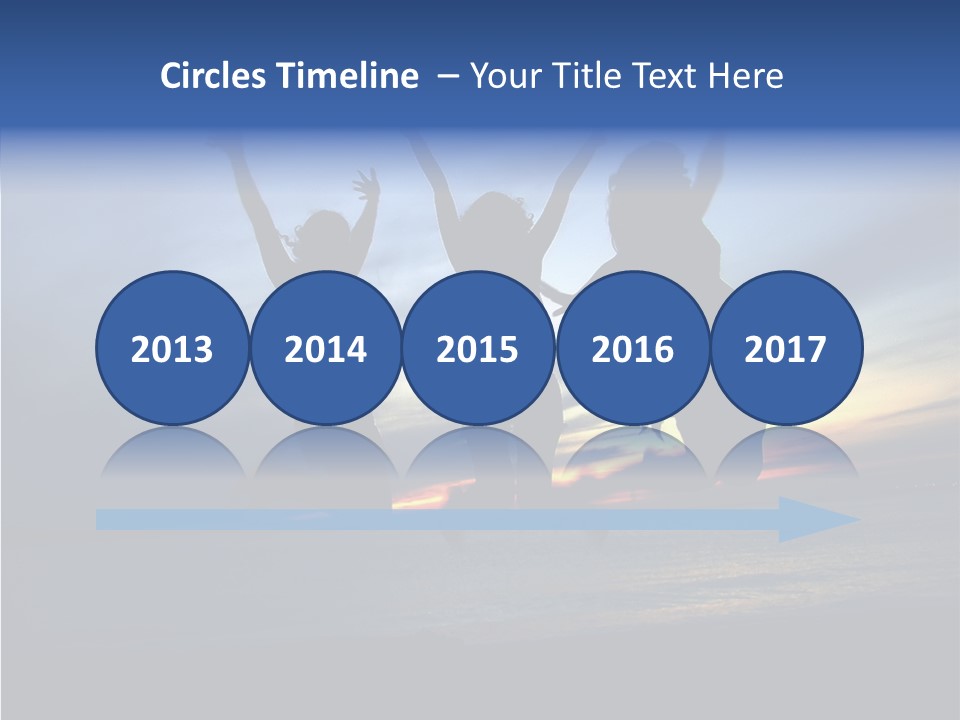 Circles Timeline – Your Title Text Here

2013

2014

2015

2016

2017